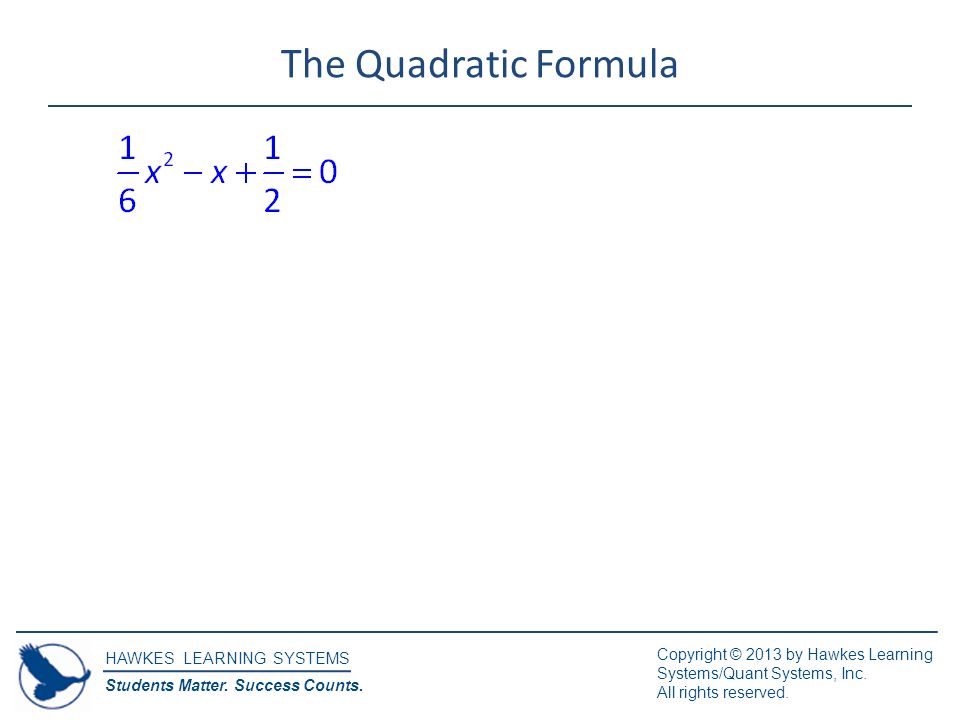 The Quadratic Formula

$\frac{1}{6}x^2 - x + \frac{1}{2} = 0$

HAWKES LEARNING SYSTEMS
Students Matter. Success Counts.

Copyright © 2013 by Hawkes Learning Systems/Quant Systems, Inc.
All rights reserved.